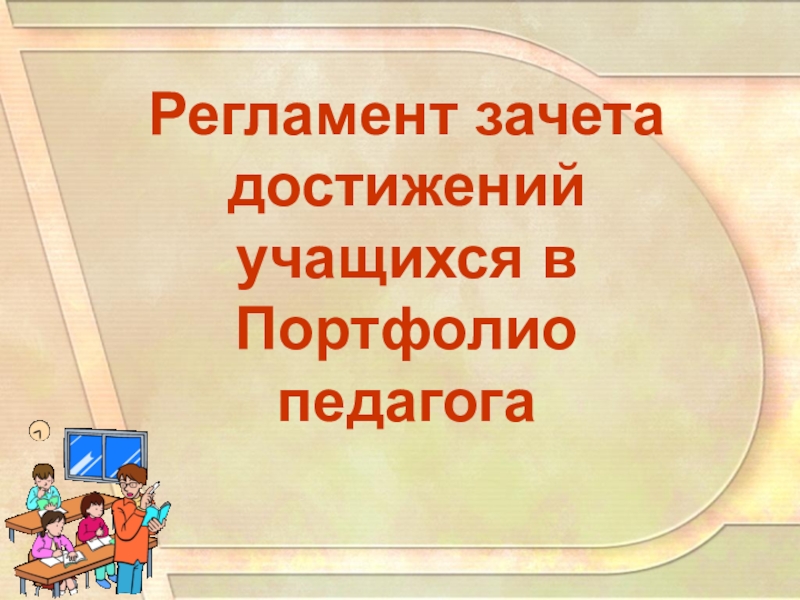 Регламент зачета достижений учащихся в Портфолио педагога